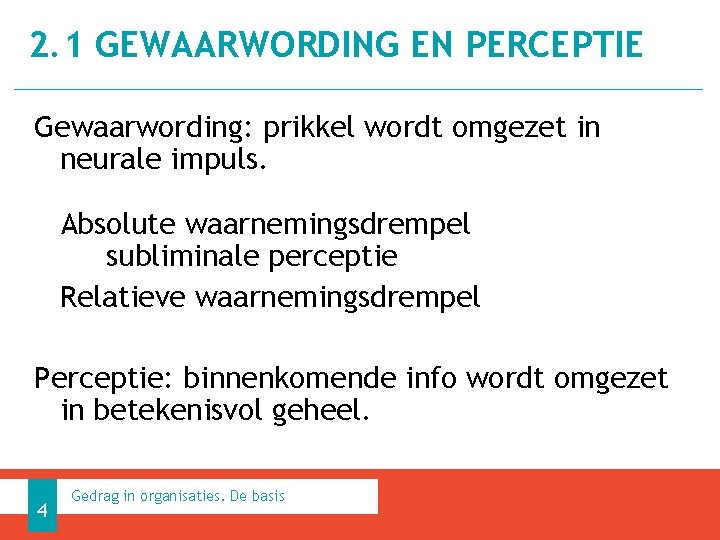 2.1 GEWAARWORDING EN PERCEPTIE

Gewaarwording: prikkel wordt omgezet in neurale impuls.

Absolute waarnemingsdrempel
subliminale perceptie
Relatieve waarnemingsdrempel

Perceptie: binnenkomende info wordt omgezet in betekenisvol geheel.

4

Gedrag in organisaties. De basis